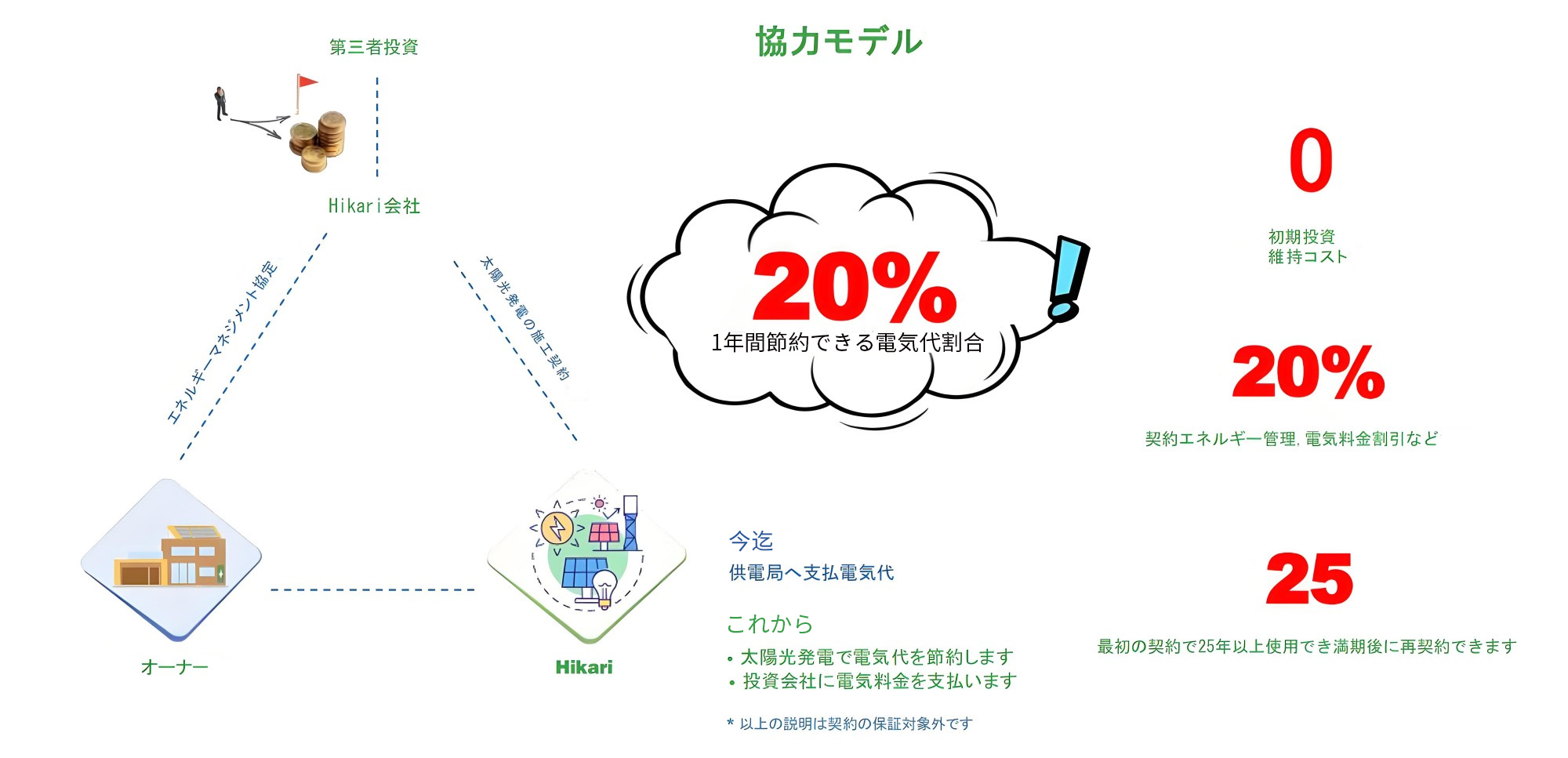 協力モデル

第三者投資

Hikari会社

エネルギーマネジメント協定

太陽光発電の施工契約

オーナー

Hikari

20%
1年間節約できる電気代割合

今迄
供電局へ支払電気代

これから
• 太陽光発電で電気代を節約します
• 投資会社に電気料金を支払います

* 以上の説明は契約の保証対象外です

0
初期投資
維持コスト

20%
契約エネルギー管理, 電気料金割引など

25
最初の契約で25年以上使用でき満期後に再契約できます